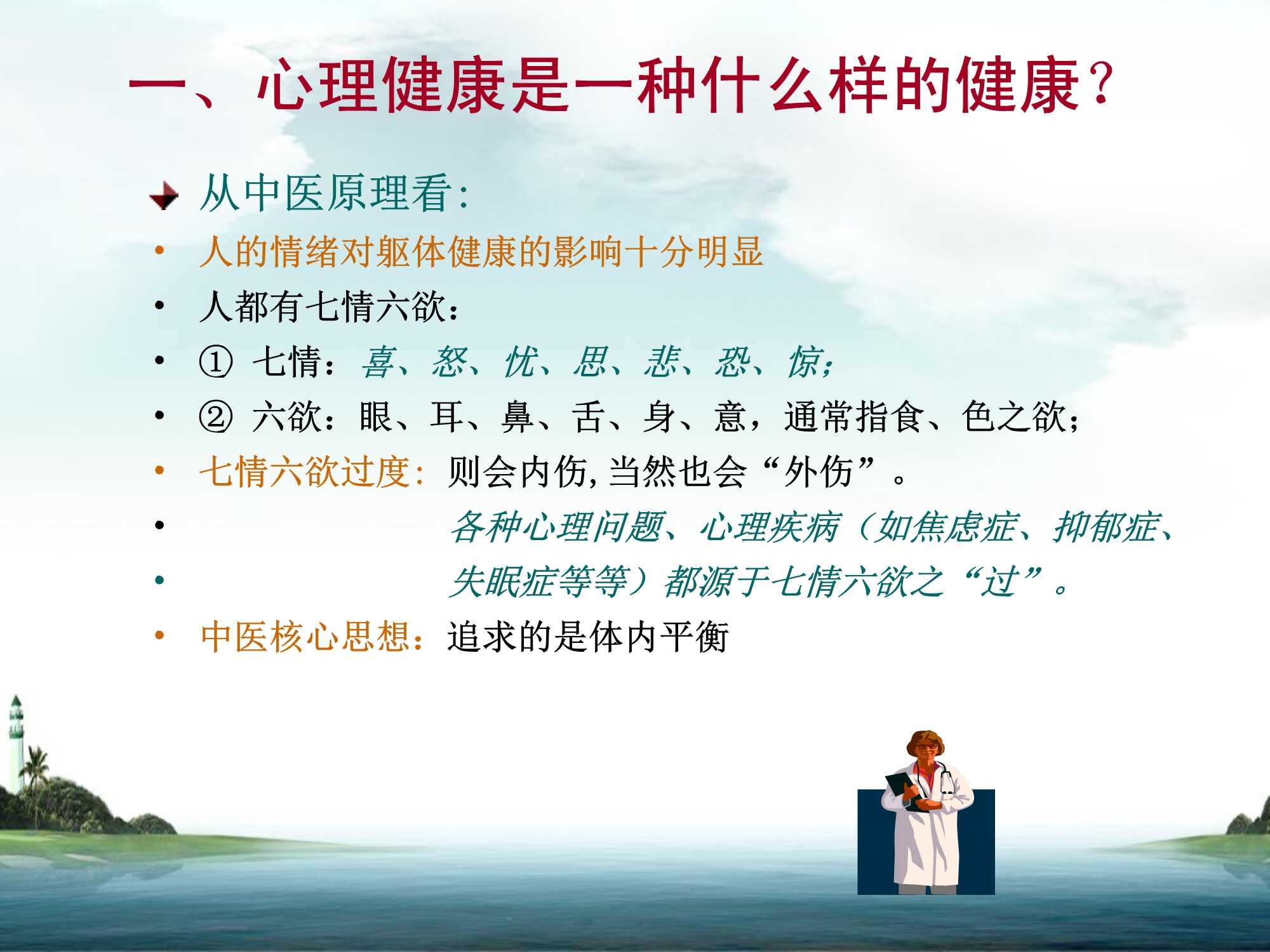 一、心理健康是一种什么样的健康？

从中医原理看：

• 人的情绪对躯体健康的影响十分明显
• 人都有七情六欲：
• ① 七情：喜、怒、忧、思、悲、恐、惊；
• ② 六欲：眼、耳、鼻、舌、身、意，通常指食、色之欲；
• 七情六欲过度：则会内伤，当然也会“外伤”。
• 各种心理问题、心理疾病（如焦虑症、抑郁症、
• 失眠症等等）都源于七情六欲之“过”。
• 中医核心思想：追求的是体内平衡